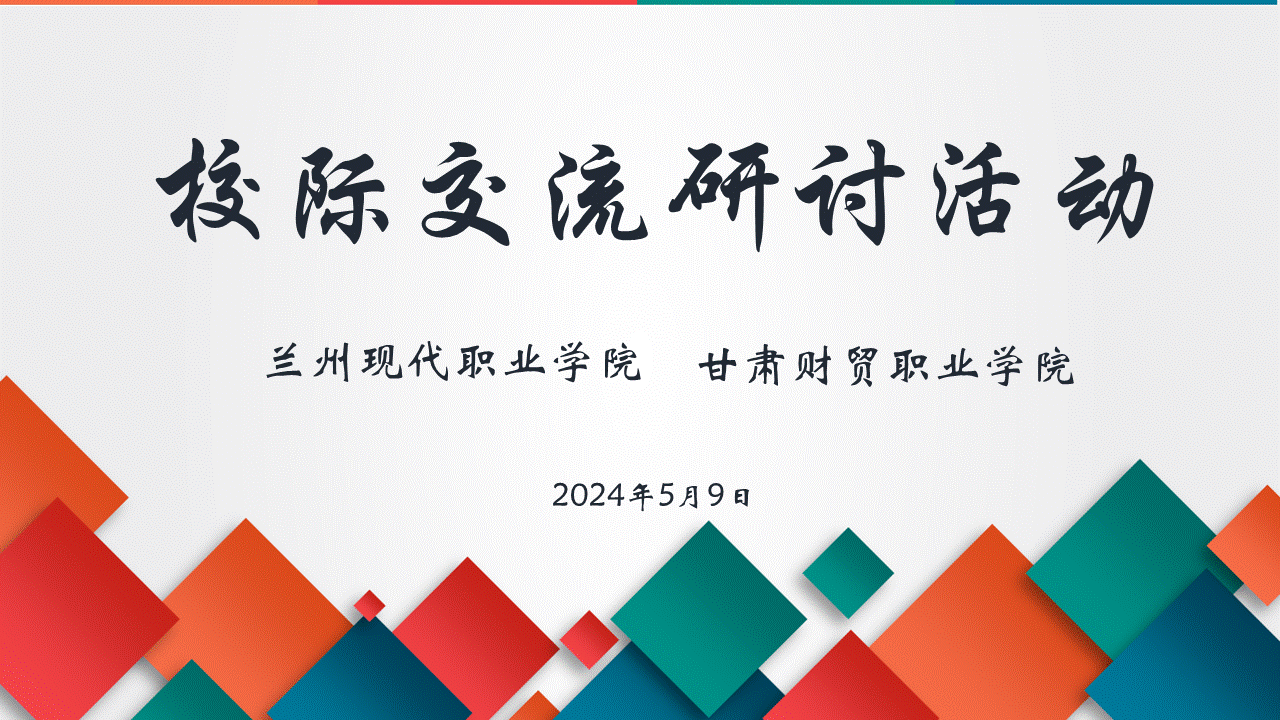 校际交流研讨活动

兰州现代职业学院　甘肃财贸职业学院

2024年5月9日